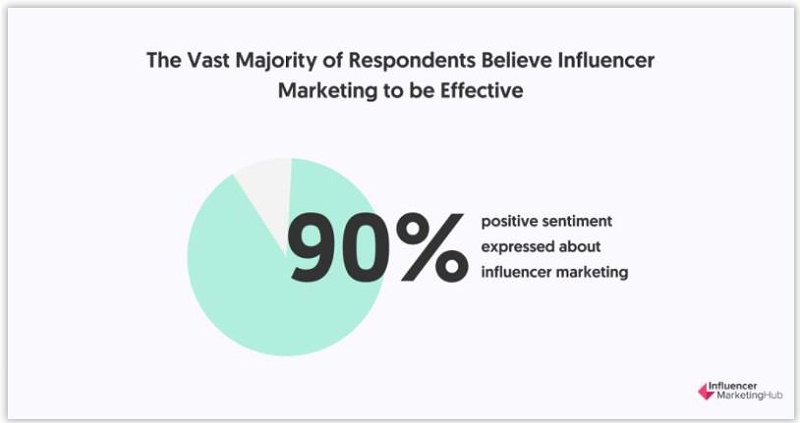 The Vast Majority of Respondents Believe Influencer Marketing to be Effective

90%

positive sentiment expressed about influencer marketing

Influencer MarketingHub